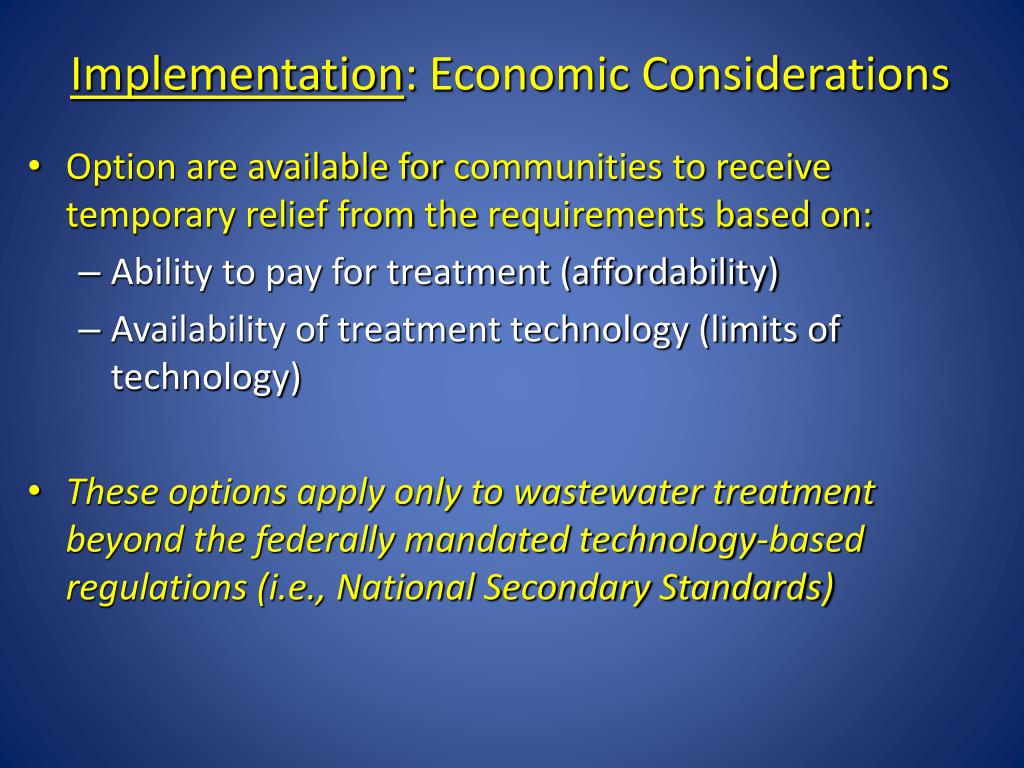 Implementation: Economic Considerations

• Option are available for communities to receive temporary relief from the requirements based on:
– Ability to pay for treatment (affordability)
– Availability of treatment technology (limits of technology)

• These options apply only to wastewater treatment beyond the federally mandated technology-based regulations (i.e., National Secondary Standards)